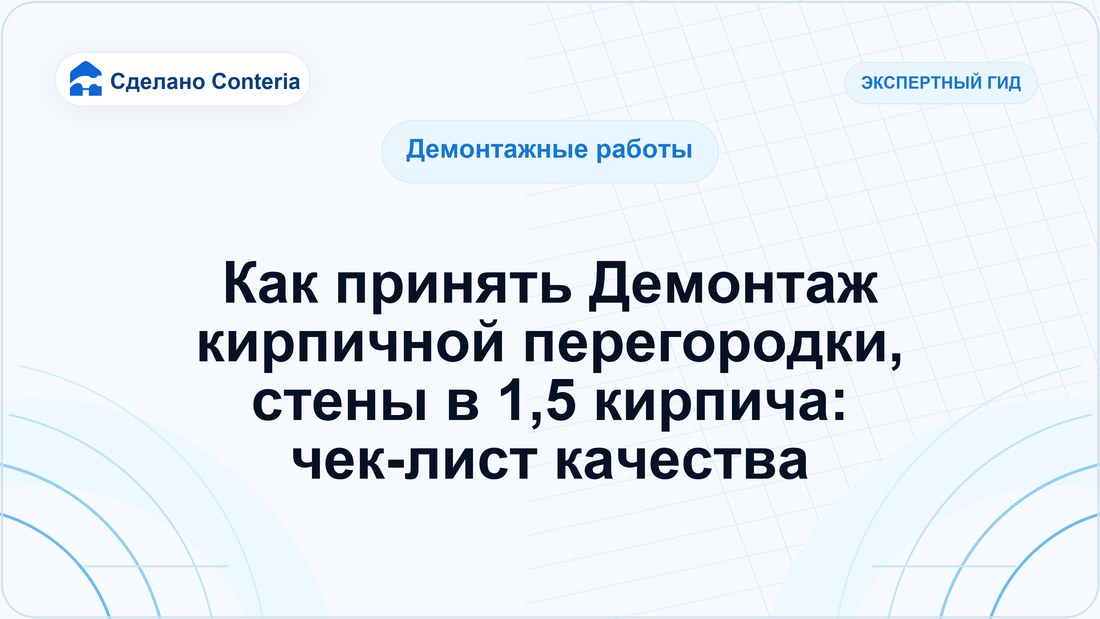 Сделано Conteria

ЭКСПЕРТНЫЙ ГИД

Демонтажные работы

Как принять Демонтаж кирпичной перегородки, стены в 1,5 кирпича: чек-лист качества